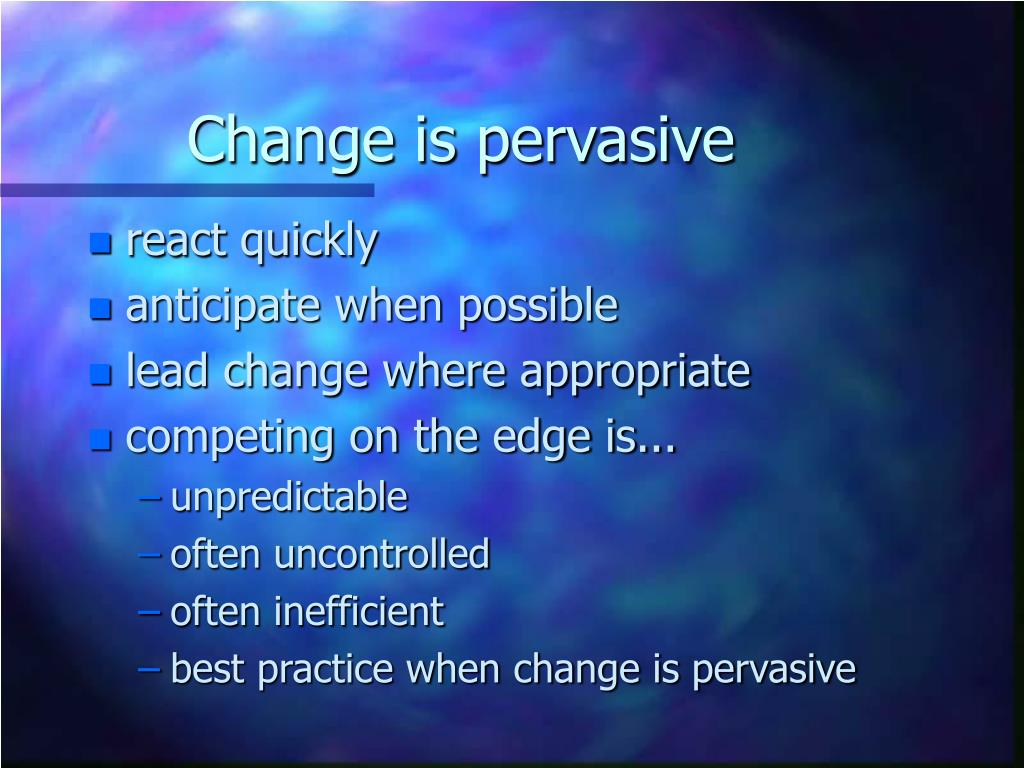 Change is pervasive

- react quickly
- anticipate when possible
- lead change where appropriate
- competing on the edge is...
  – unpredictable
  – often uncontrolled
  – often inefficient
  – best practice when change is pervasive